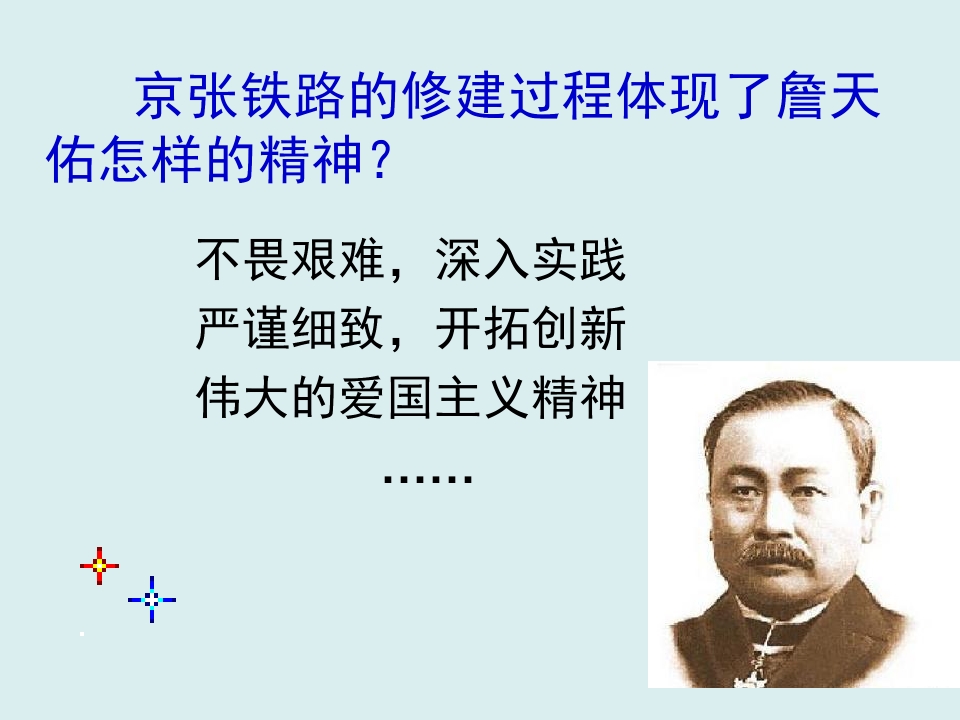 京张铁路的修建过程体现了詹天佑怎样的精神？

不畏艰难，深入实践
严谨细致，开拓创新
伟大的爱国主义精神
……